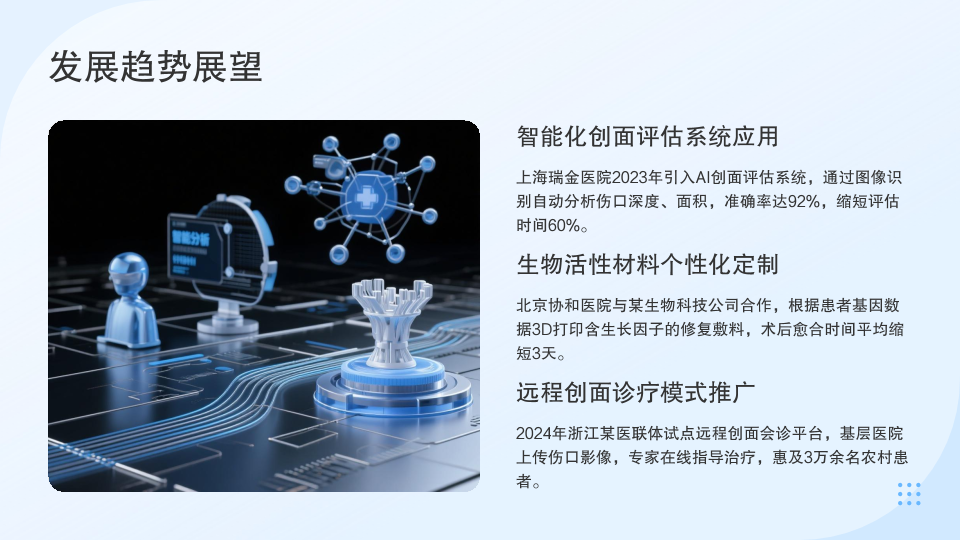 发展趋势展望

智能分析

智能化创面评估系统应用

上海瑞金医院2023年引入AI创面评估系统，通过图像识别自动分析伤口深度、面积，准确率达92%，缩短评估时间60%。

生物活性材料个性化定制

北京协和医院与某生物科技公司合作，根据患者基因数据3D打印含生长因子的修复敷料，术后愈合时间平均缩短3天。

远程创面诊疗模式推广

2024年浙江某医联体试点远程创面会诊平台，基层医院上传伤口影像，专家在线指导治疗，惠及3万余名农村患者。